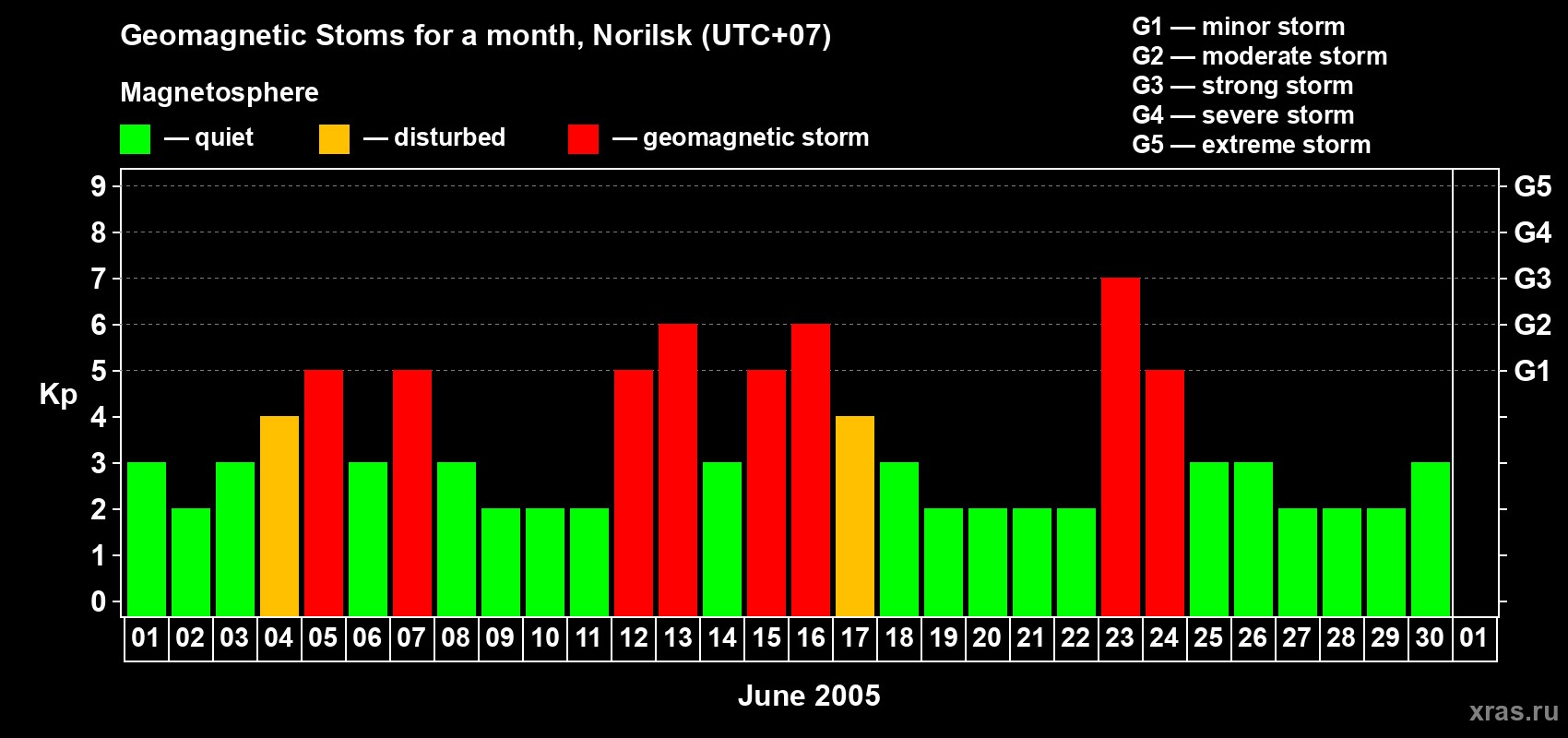 Geomagnetic Stoms for a month, Norilsk (UTC+07)

Magnetosphere

— quiet — disturbed — geomagnetic storm

G1 — minor storm
G2 — moderate storm
G3 — strong storm
G4 — severe storm
G5 — extreme storm

Kp

9
8
7
6
5
4
3
2
1
0

G5
G4
G3
G2
G1

01 02 03 04 05 06 07 08 09 10 11 12 13 14 15 16 17 18 19 20 21 22 23 24 25 26 27 28 29 30 01

June 2005

xras.ru